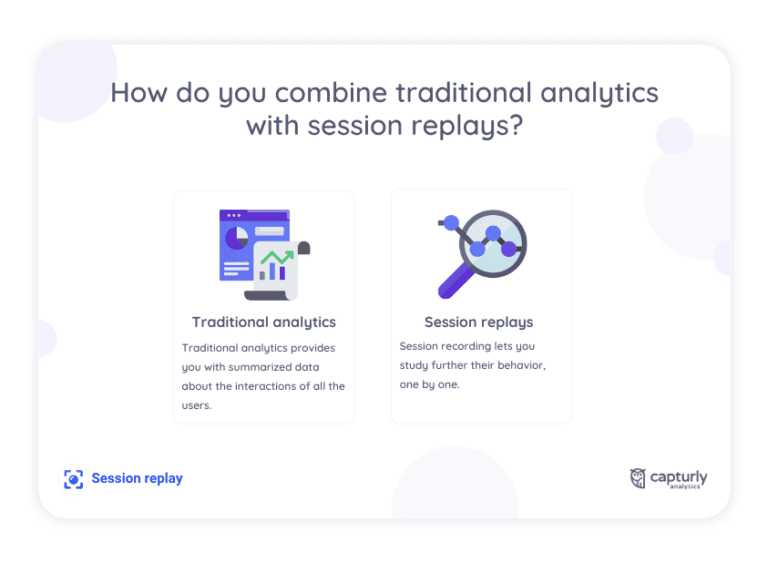 How do you combine traditional analytics with session replays?

Traditional analytics

Traditional analytics provides you with summarized data about the interactions of all the users.

Session replays

Session recording lets you study further their behavior, one by one.

Session replay

capturly analytics